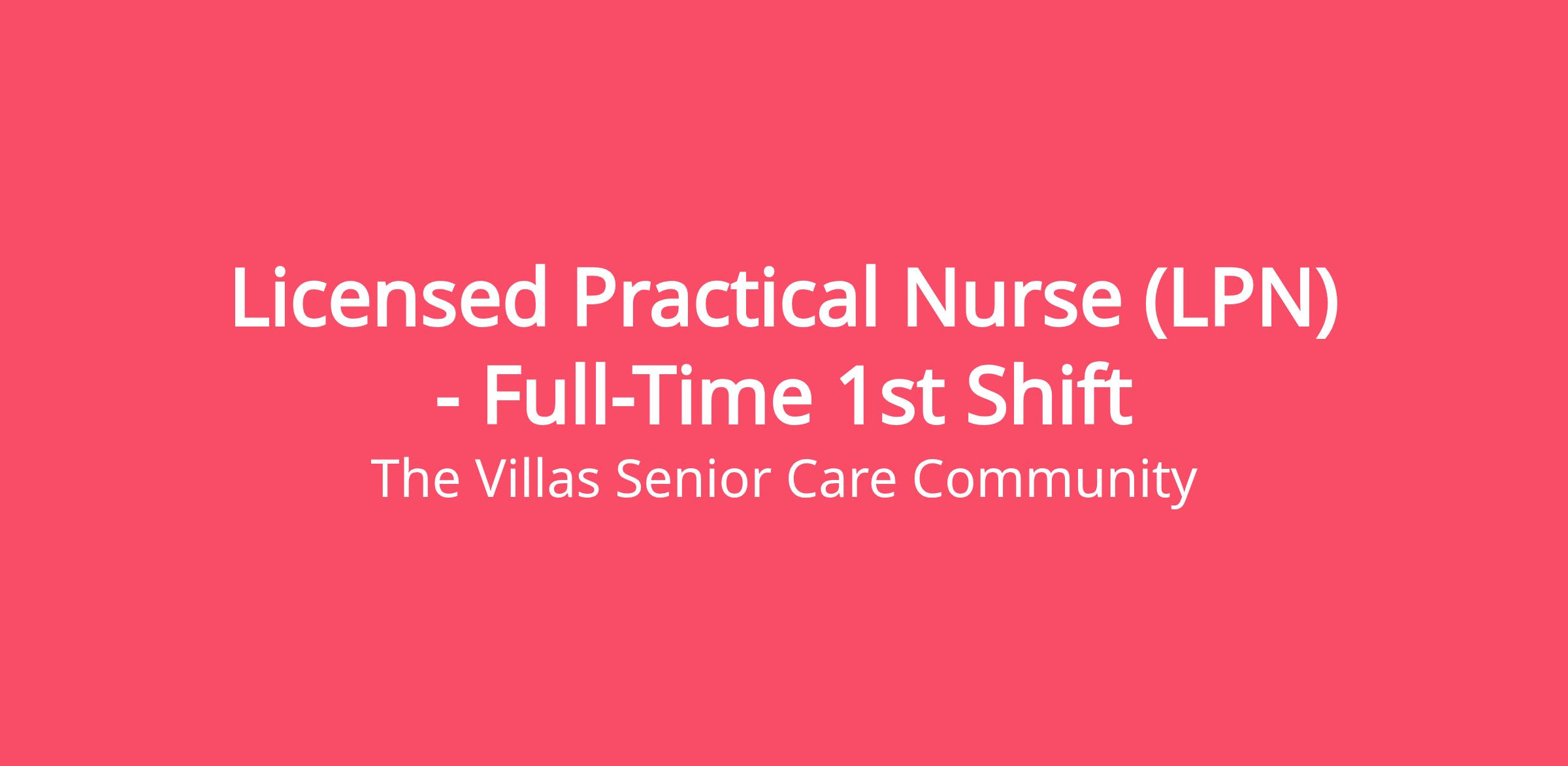 Licensed Practical Nurse (LPN) - Full-Time 1st Shift

The Villas Senior Care Community